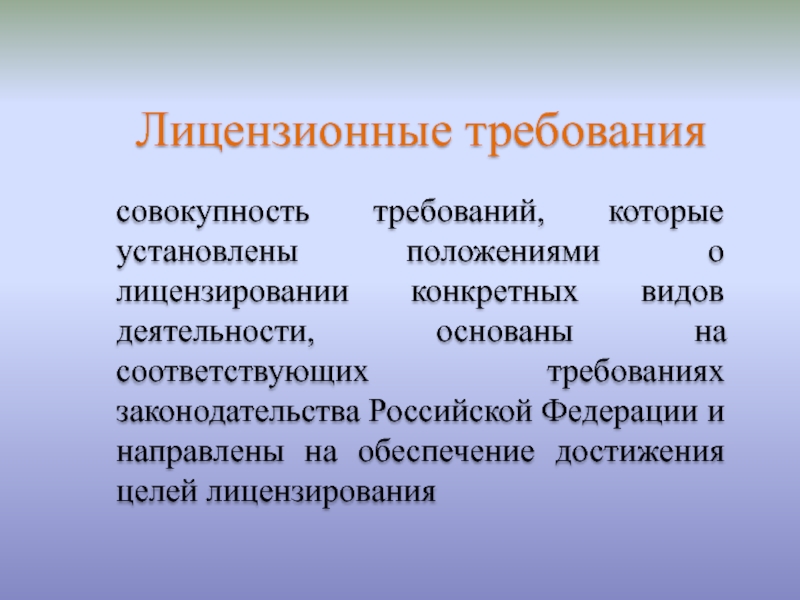 Лицензионные требования

совокупность требований, которые установлены положениями о лицензировании конкретных видов деятельности, основаны на соответствующих требованиях законодательства Российской Федерации и направлены на обеспечение достижения целей лицензирования